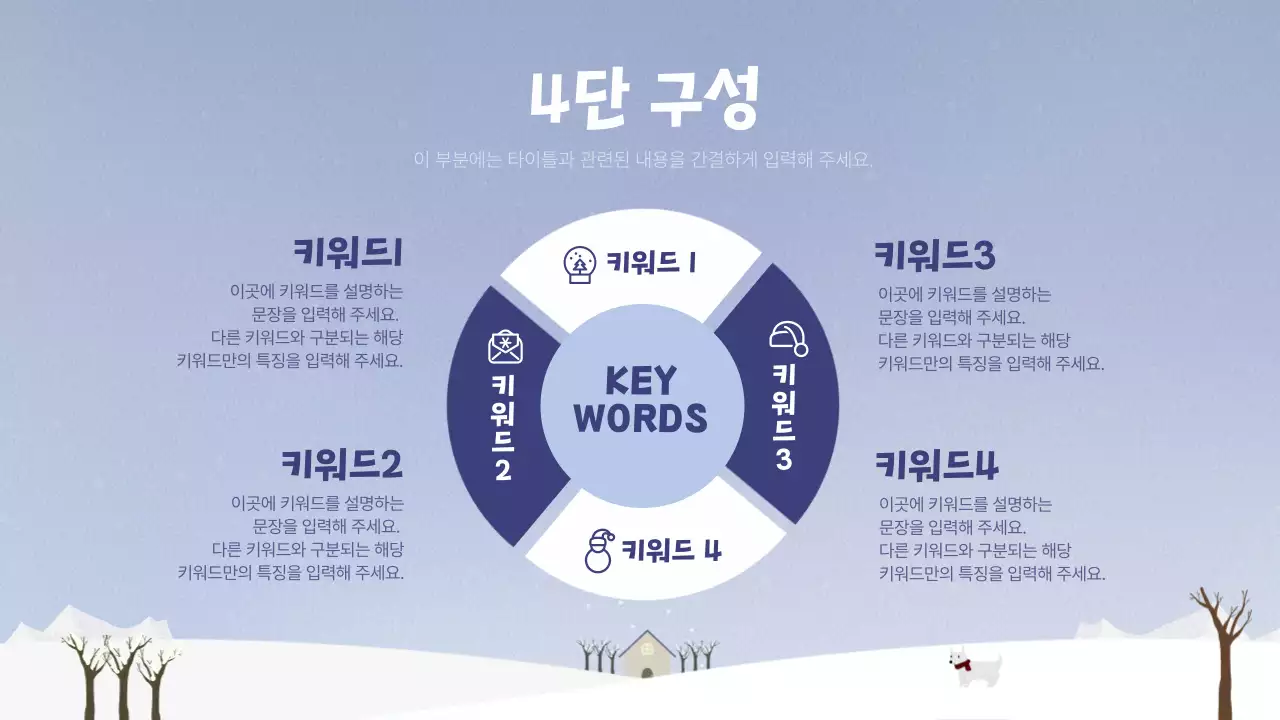 4단 구성

이 부분에는 타이틀과 관련된 내용을 간결하게 입력해 주세요.

키워드1

이곳에 키워드를 설명하는 문장을 입력해 주세요. 다른 키워드와 구분되는 해당 키워드만의 특징을 입력해 주세요.

키워드2

이곳에 키워드를 설명하는 문장을 입력해 주세요. 다른 키워드와 구분되는 해당 키워드만의 특징을 입력해 주세요.

키워드 1

키워드 2

KEY WORDS

키워드 3

키워드 4

키워드3

이곳에 키워드를 설명하는 문장을 입력해 주세요. 다른 키워드와 구분되는 해당 키워드만의 특징을 입력해 주세요.

키워드4

이곳에 키워드를 설명하는 문장을 입력해 주세요. 다른 키워드와 구분되는 해당 키워드만의 특징을 입력해 주세요.